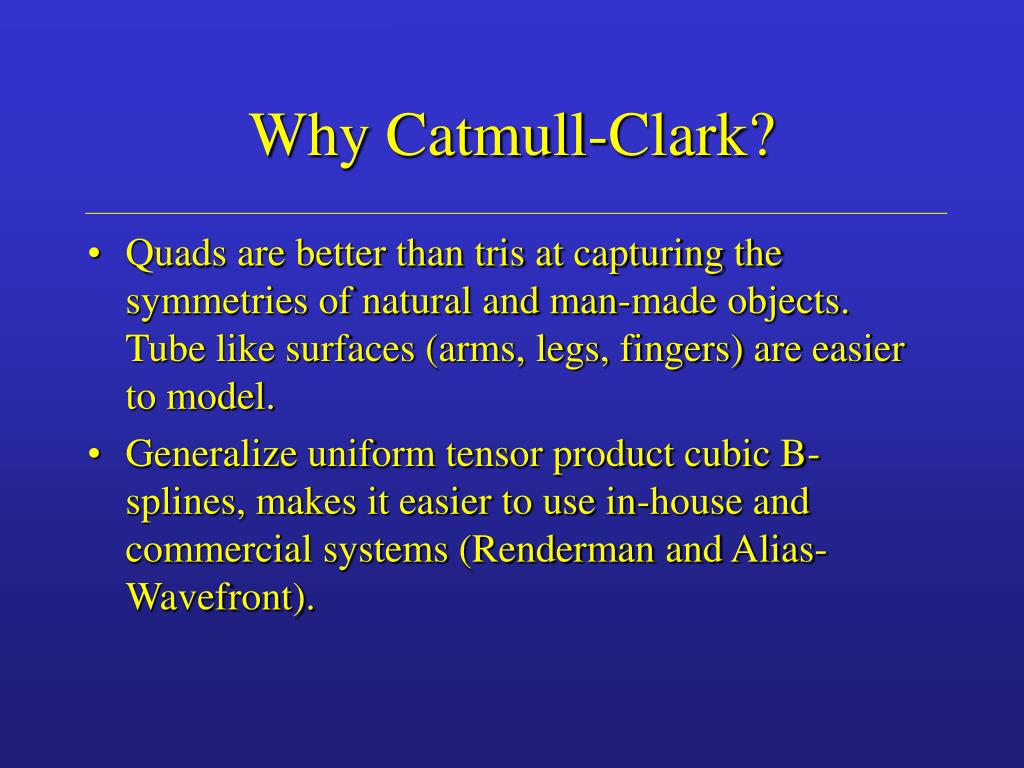 Why Catmull-Clark?

• Quads are better than tris at capturing the symmetries of natural and man-made objects. Tube like surfaces (arms, legs, fingers) are easier to model.

• Generalize uniform tensor product cubic B-splines, makes it easier to use in-house and commercial systems (Renderman and Alias-Wavefront).